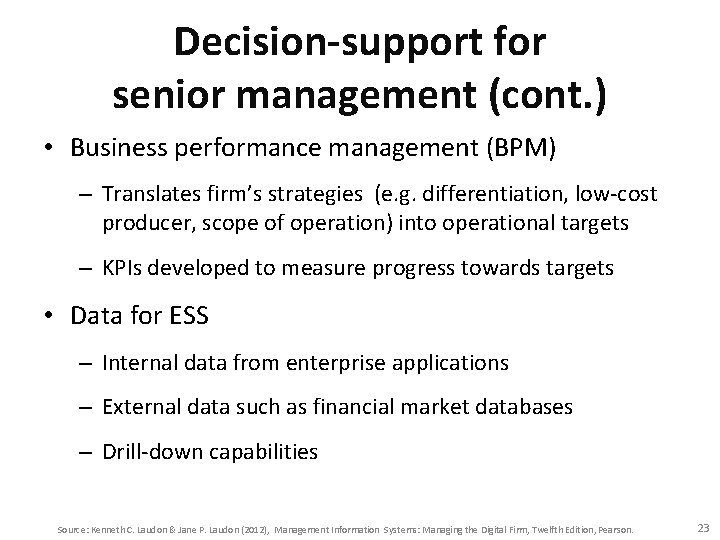 Decision-support for senior management (cont.)

• Business performance management (BPM)

– Translates firm's strategies (e.g. differentiation, low-cost producer, scope of operation) into operational targets

– KPIs developed to measure progress towards targets

• Data for ESS

– Internal data from enterprise applications

– External data such as financial market databases

– Drill-down capabilities

Source: Kenneth C. Laudon & Jane P. Laudon (2012), Management Information Systems: Managing the Digital Firm, Twelfth Edition, Pearson.

23